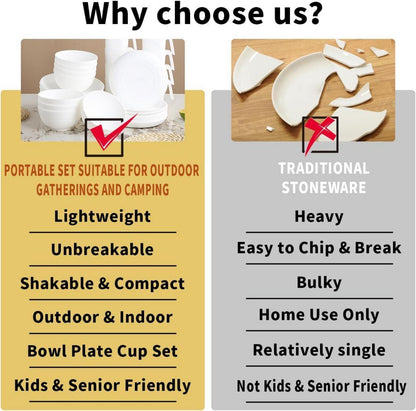 Why choose us?

PORTABLE SET SUITABLE FOR OUTDOOR GATHERINGS AND CAMPING

Lightweight

Unbreakable

Shakable & Compact

Outdoor & Indoor

Bowl Plate Cup Set

Kids & Senior Friendly

TRADITIONAL STONEWARE

Heavy

Easy to Chip & Break

Bulky

Home Use Only

Relatively single

Not Kids & Senior Friendly